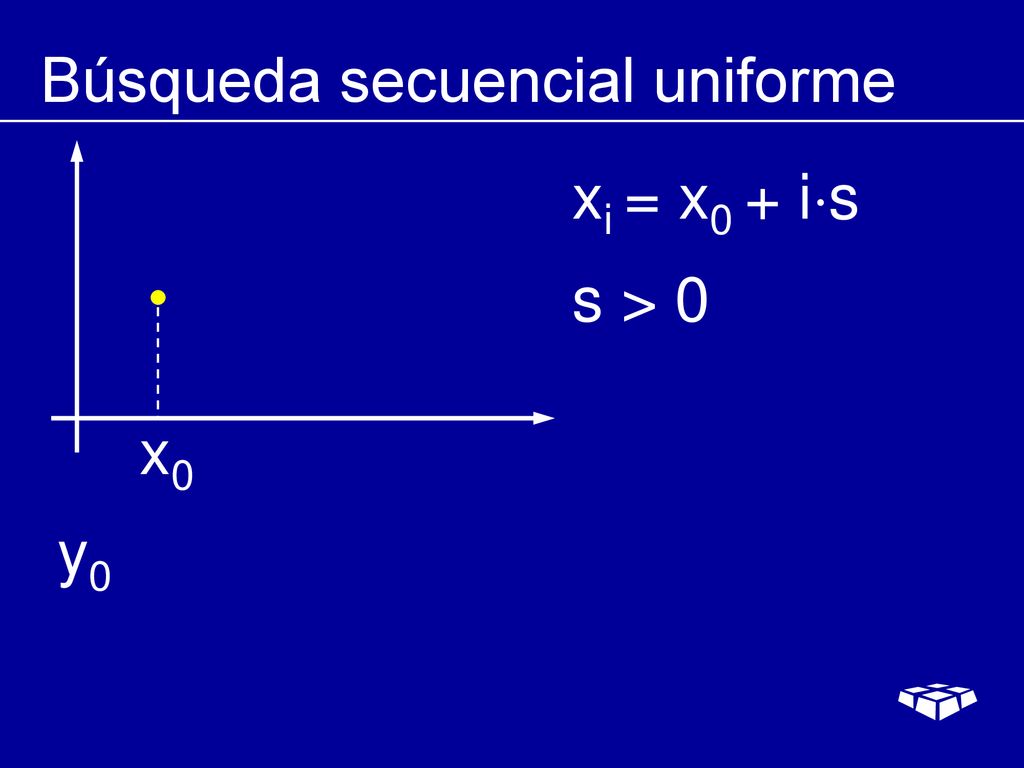 Búsqueda secuencial uniforme

$x_i = x_0 + i \cdot s$

$s > 0$

$x_0$

$y_0$